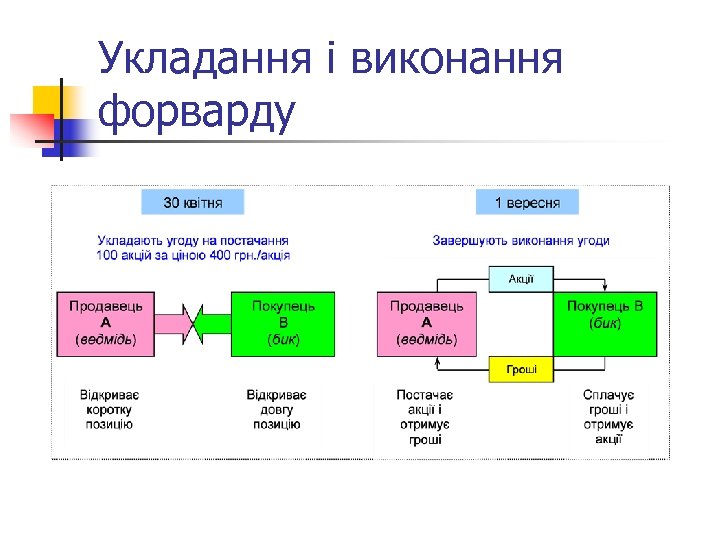 Укладання і виконання форварду

30 квітня

Укладають угоду на постачання 100 акцій за ціною 400 грн./акція

Продавець А (ведмідь)

Покупець В (бик)

Відкриває коротку позицію

Відкриває довгу позицію

1 вересня

Завершують виконання угоди

Акції

Продавець А (ведмідь)

Покупець В (бик)

Гроші

Постачає акції і отримує гроші

Сплачує гроші і отримує акції